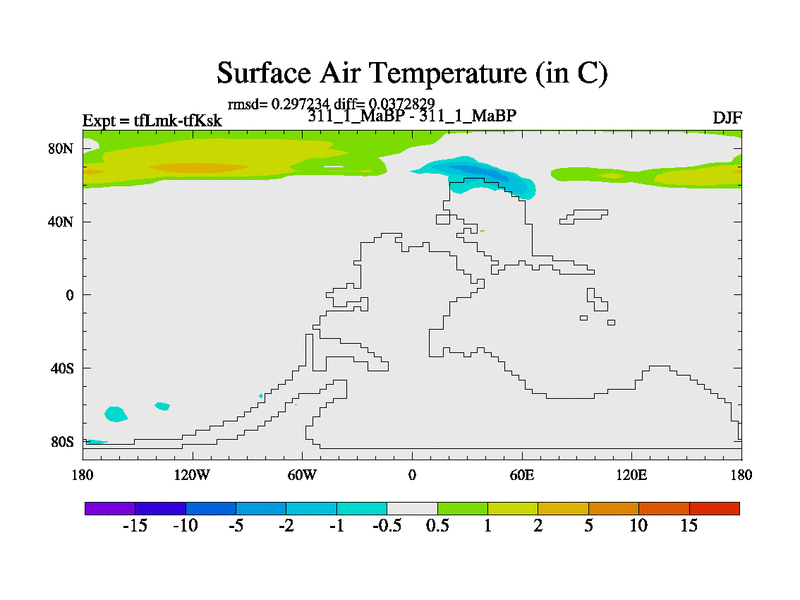 Surface Air Temperature (in C)

rmsd= 0.297234 diff= 0.0372829

Expt = tfLmk-tfKsk

311_1_MaBP - 311_1_MaBP

DJF

80N
40N
0
40S
80S

180
120W
60W
0
60E
120E
180

-15
-10
-5
-2
-1
-0.5
0.5
1
2
5
10
15